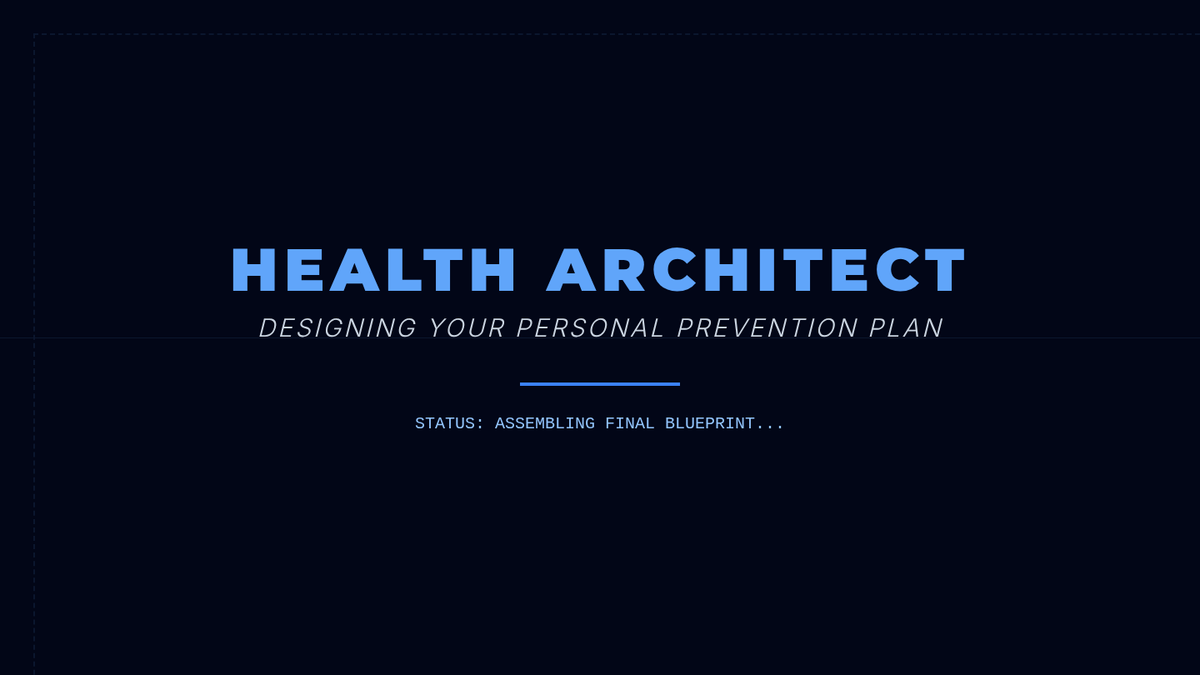 HEALTH ARCHITECT

DESIGNING YOUR PERSONAL PREVENTION PLAN

STATUS: ASSEMBLING FINAL BLUEPRINT...